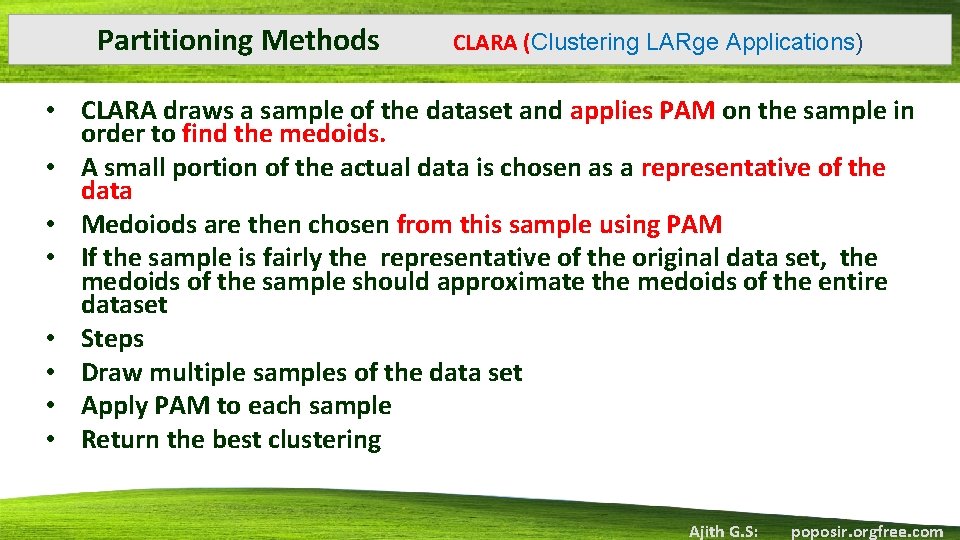 Partitioning Methods CLARA (Clustering LARge Applications)

• CLARA draws a sample of the dataset and applies PAM on the sample in order to find the medoids.
• A small portion of the actual data is chosen as a representative of the data
• Medoiods are then chosen from this sample using PAM
• If the sample is fairly the representative of the original data set, the medoids of the sample should approximate the medoids of the entire dataset
• Steps
• Draw multiple samples of the data set
• Apply PAM to each sample
• Return the best clustering

Ajith G.S: poposir.orgfree.com